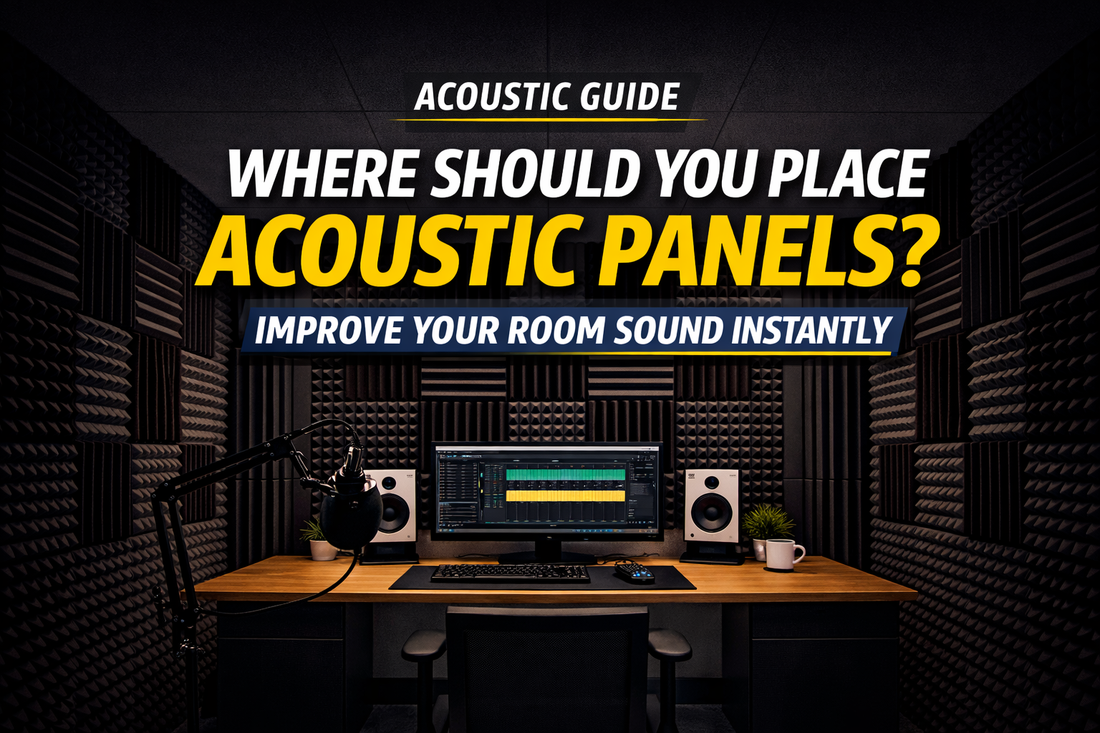 ACOUSTIC GUIDE

WHERE SHOULD YOU PLACE ACOUSTIC PANELS?

IMPROVE YOUR ROOM SOUND INSTANTLY